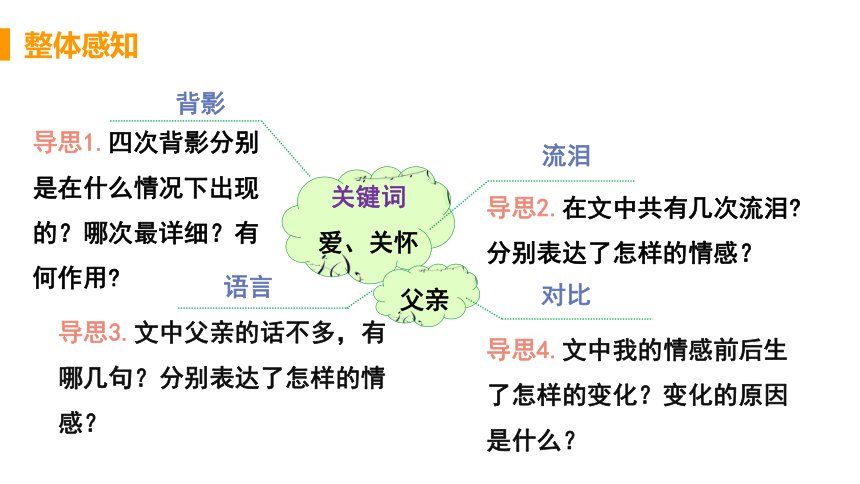 整体感知

背影

导思1. 四次背影分别是在什么情况下出现的？哪次最详细？有何作用?

关键词

爱、关怀

父亲

流泪

导思2. 在文中共有几次流泪?分别表达了怎样的情感？

语言

导思3. 文中父亲的话不多，有哪几句？分别表达了怎样的情感？

对比

导思4. 文中我的情感前后生了怎样的变化？变化的原因是什么？